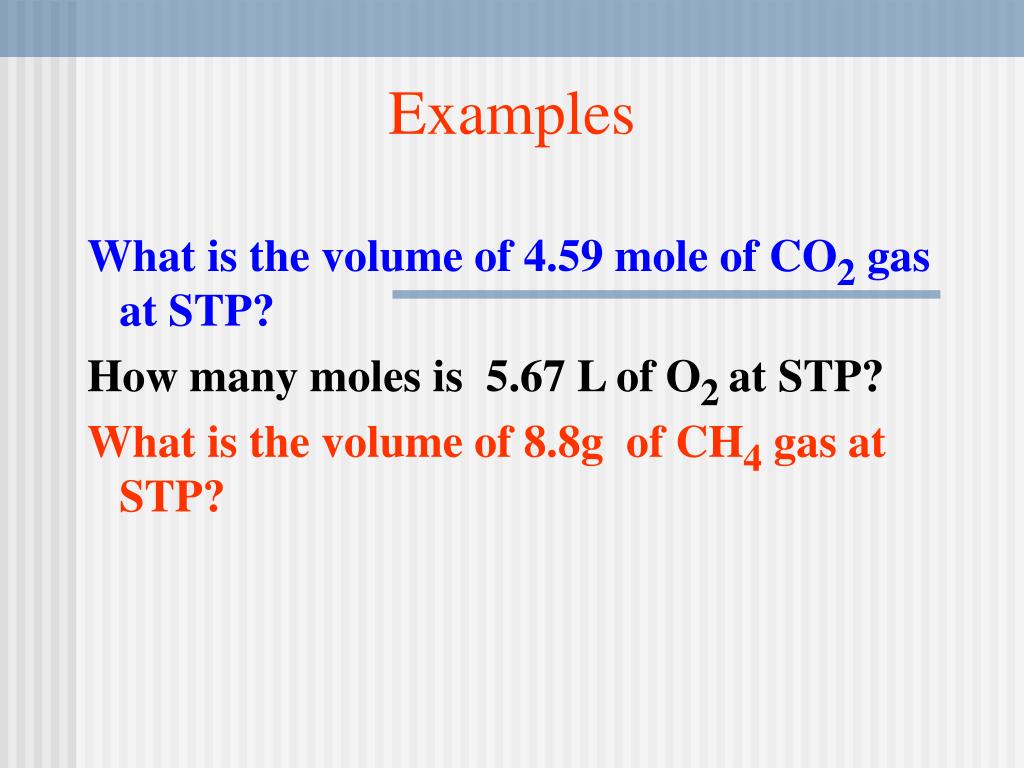 Examples

What is the volume of 4.59 mole of $CO_2$ gas at STP?

How many moles is 5.67 L of $O_2$ at STP?

What is the volume of 8.8g of $CH_4$ gas at STP?